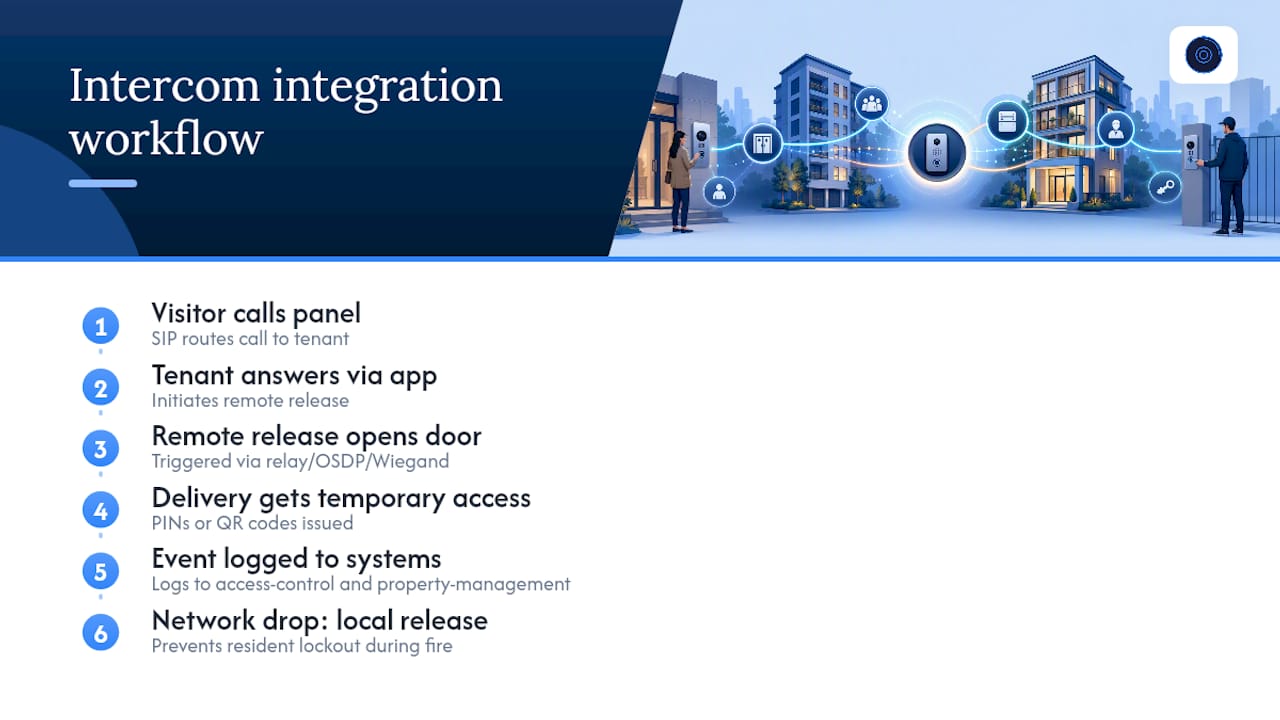 Intercom integration workflow

1
Visitor calls panel
SIP routes call to tenant

2
Tenant answers via app
Initiates remote release

3
Remote release opens door
Triggered via relay/OSDP/Wiegand

4
Delivery gets temporary access
PINs or QR codes issued

5
Event logged to systems
Logs to access-control and property-management

6
Network drop: local release
Prevents resident lockout during fire